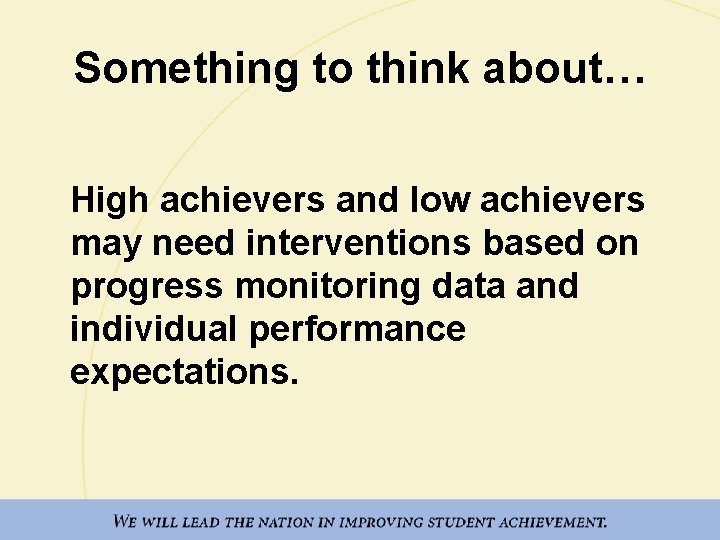 Something to think about…

High achievers and low achievers may need interventions based on progress monitoring data and individual performance expectations.

WE WILL LEAD THE NATION IN IMPROVING STUDENT ACHIEVEMENT.